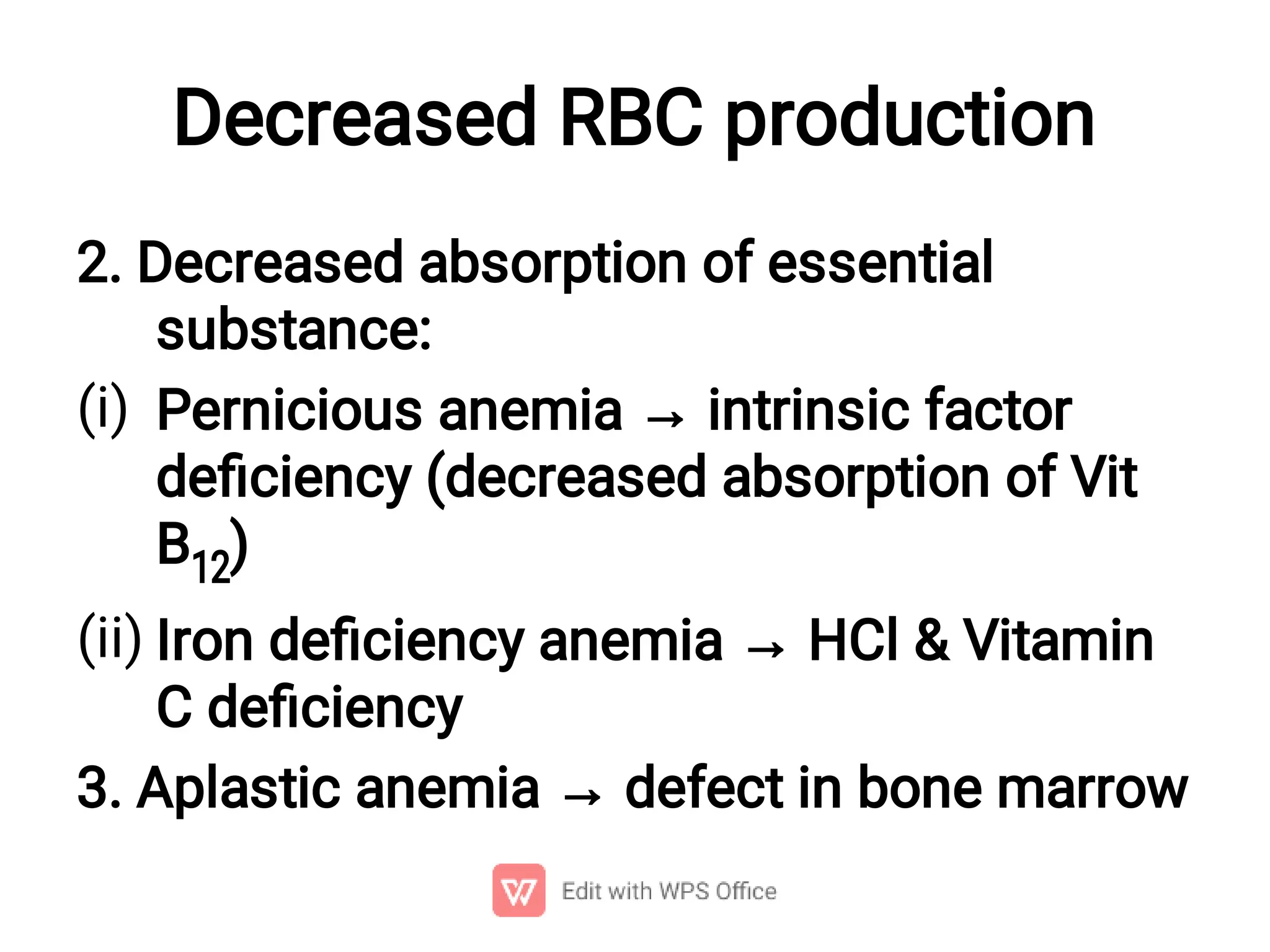 Decreased RBC production

2. Decreased absorption of essential substance:

(i) Pernicious anemia → intrinsic factor deficiency (decreased absorption of Vit $B_{12}$)

(ii) Iron deficiency anemia → HCl & Vitamin C deficiency

3. Aplastic anemia → defect in bone marrow

Edit with WPS Office